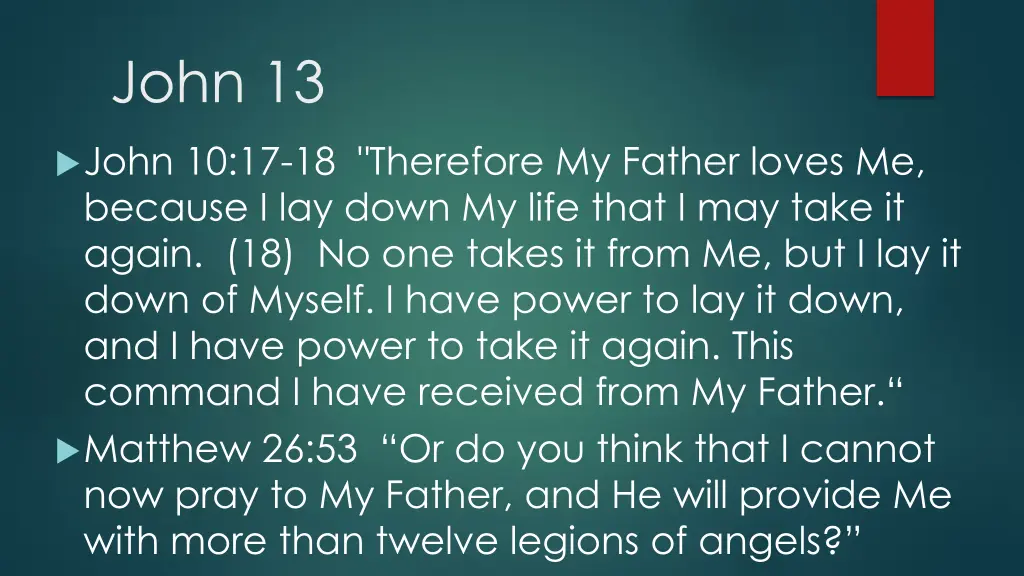 John 13

John 10:17-18 "Therefore My Father loves Me, because I lay down My life that I may take it again. (18) No one takes it from Me, but I lay it down of Myself. I have power to lay it down, and I have power to take it again. This command I have received from My Father.“

Matthew 26:53 “Or do you think that I cannot now pray to My Father, and He will provide Me with more than twelve legions of angels?”